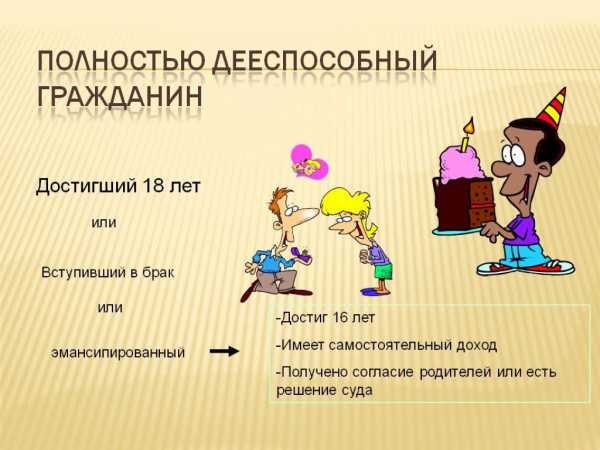 ПОЛНОСТЬЮ ДЕЕСПОСОБНЫЙ ГРАЖДАНИН

Достигший 18 лет

или

Вступивший в брак

или

эмансипированный

-Достиг 16 лет

-Имеет самостоятельный доход

-Получено согласие родителей или есть решение суда